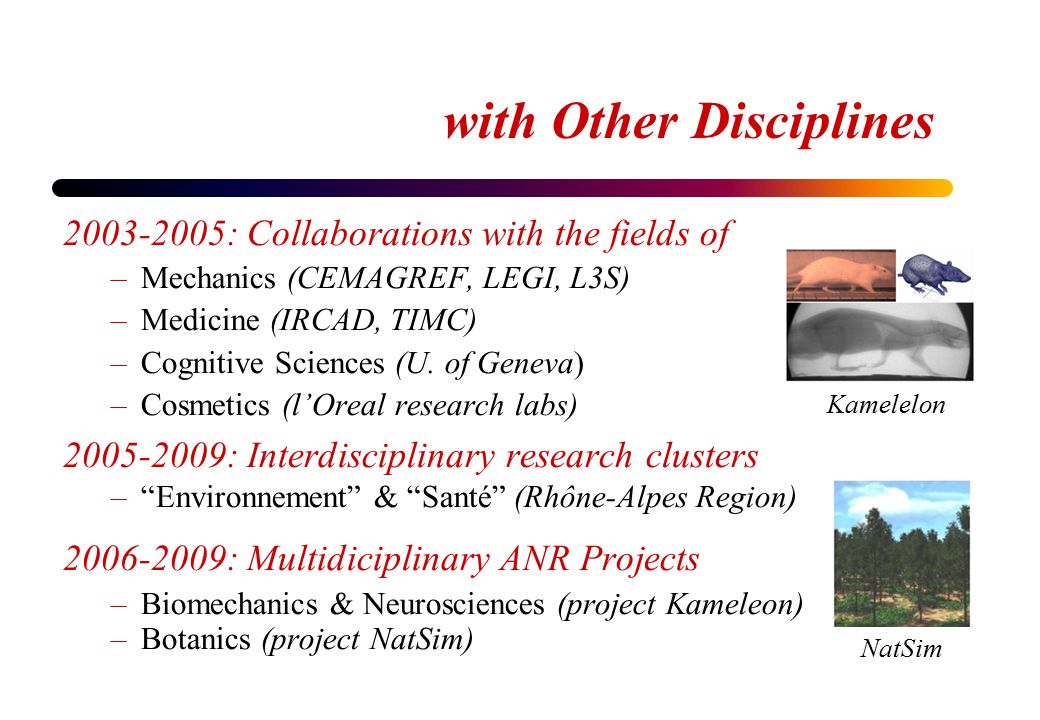 with Other Disciplines

2003-2005: Collaborations with the fields of

– Mechanics (CEMAGREF, LEGI, L3S)
– Medicine (IRCAD, TIMC)
– Cognitive Sciences (U. of Geneva)
– Cosmetics (l'Oreal research labs)

Kamelelon

2005-2009: Interdisciplinary research clusters

– "Environnement" & "Santé" (Rhône-Alpes Region)

2006-2009: Multidiciplinary ANR Projects

– Biomechanics & Neurosciences (project Kameleon)
– Botanics (project NatSim)

NatSim